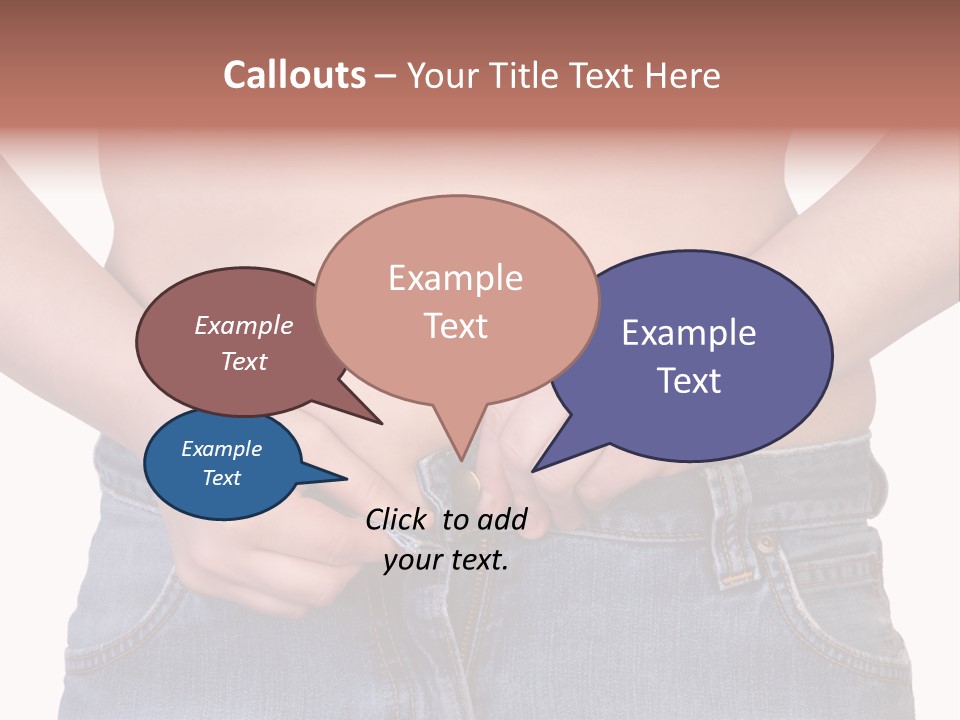 Callouts – Your Title Text Here

Example Text

Example Text

Example Text

Example Text

Click to add your text.